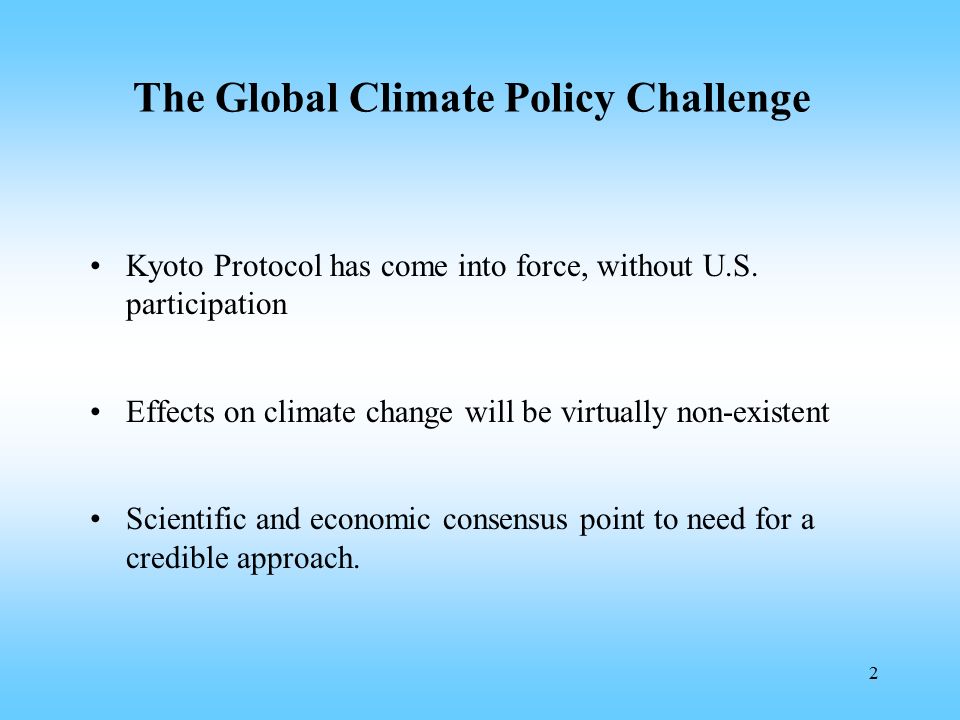 The Global Climate Policy Challenge

• Kyoto Protocol has come into force, without U.S. participation

• Effects on climate change will be virtually non-existent

• Scientific and economic consensus point to need for a credible approach.

2